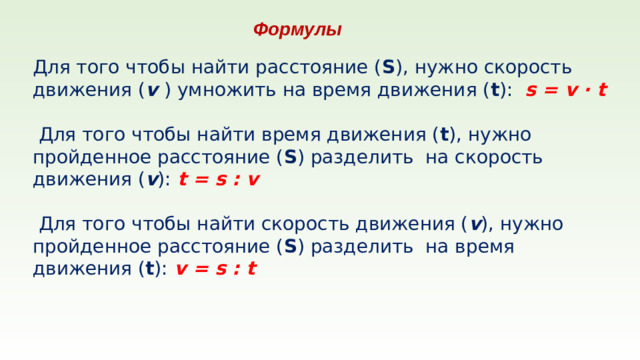 Формулы

Для того чтобы найти расстояние (S), нужно скорость движения (v ) умножить на время движения (t): $s = v \cdot t$

Для того чтобы найти время движения (t), нужно пройденное расстояние (S) разделить на скорость движения (v): $t = s : v$

Для того чтобы найти скорость движения (v), нужно пройденное расстояние (S) разделить на время движения (t): $v = s : t$